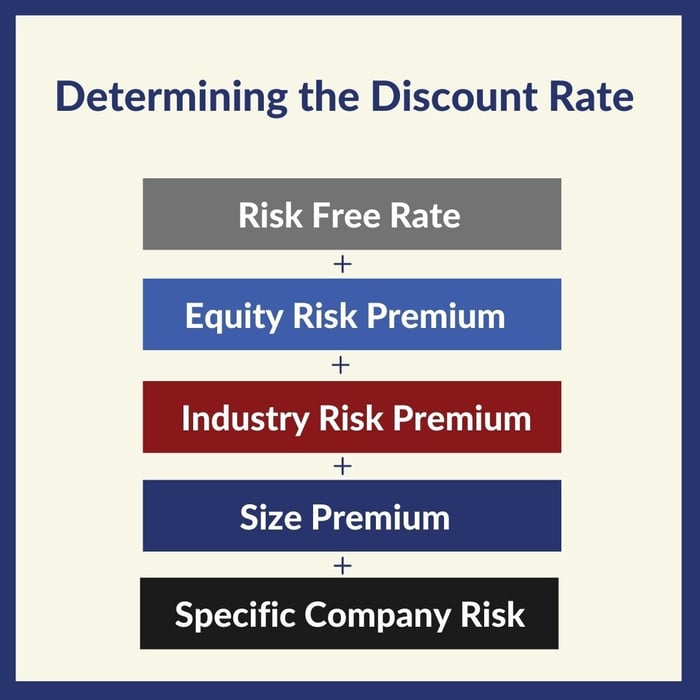 Determining the Discount Rate

Risk Free Rate

+

Equity Risk Premium

+

Industry Risk Premium

+

Size Premium

+

Specific Company Risk